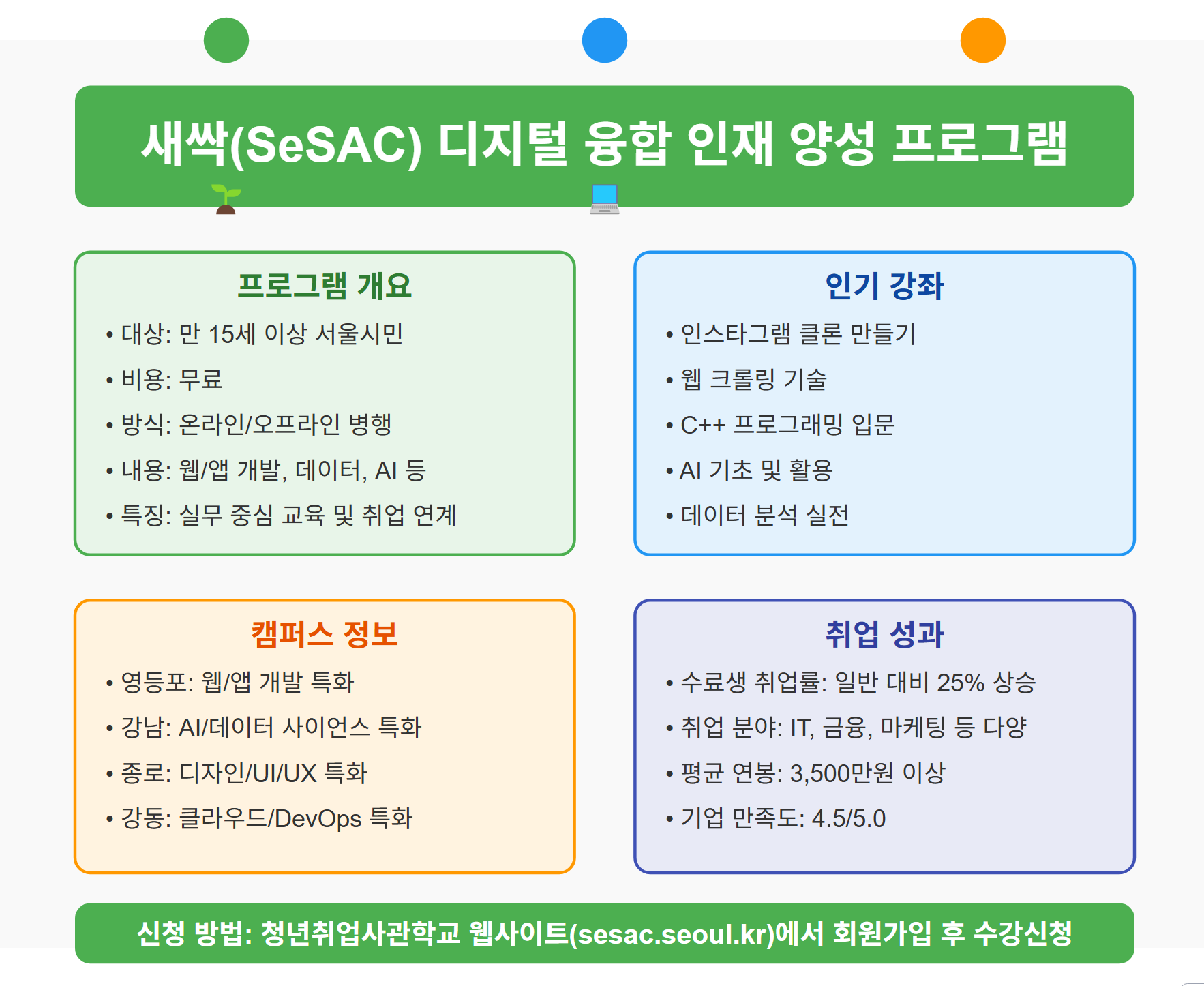 새싹(SeSAC) 디지털 융합 인재 양성 프로그램

프로그램 개요
• 대상: 만 15세 이상 서울시민
• 비용: 무료
• 방식: 온라인/오프라인 병행
• 내용: 웹/앱 개발, 데이터, AI 등
• 특징: 실무 중심 교육 및 취업 연계

인기 강좌
• 인스타그램 클론 만들기
• 웹 크롤링 기술
• C++ 프로그래밍 입문
• AI 기초 및 활용
• 데이터 분석 실전

캠퍼스 정보
• 영등포: 웹/앱 개발 특화
• 강남: AI/데이터 사이언스 특화
• 종로: 디자인/UI/UX 특화
• 강동: 클라우드/DevOps 특화

취업 성과
• 수료생 취업률: 일반 대비 25% 상승
• 취업 분야: IT, 금융, 마케팅 등 다양
• 평균 연봉: 3,500만원 이상
• 기업 만족도: 4.5/5.0

신청 방법: 청년취업사관학교 웹사이트(sesac.seoul.kr)에서 회원가입 후 수강신청